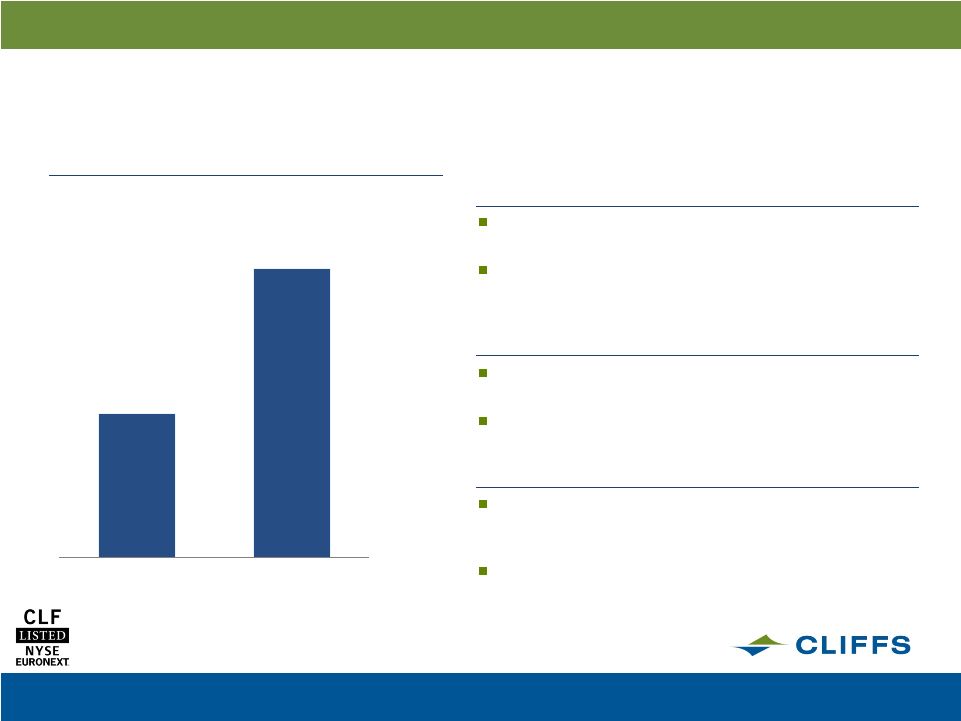 CLF
LISTED
NYSE
EURONEXT

CLIFFS